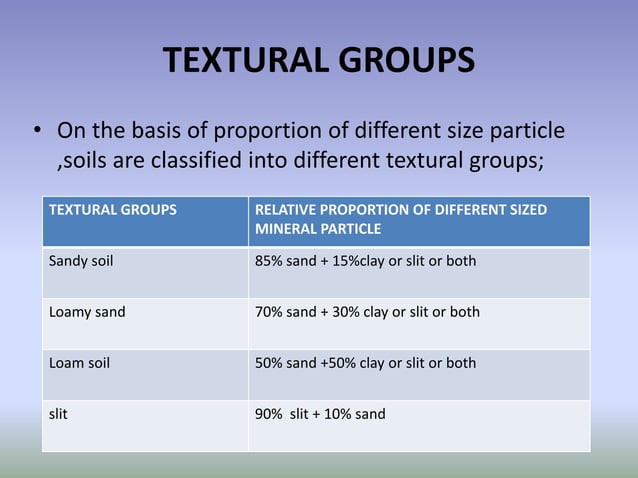 TEXTURAL GROUPS

• On the basis of proportion of different size particle ,soils are classified into different textural groups;

| TEXTURAL GROUPS | RELATIVE PROPORTION OF DIFFERENT SIZED MINERAL PARTICLE |
|---|---|
| Sandy soil | 85% sand + 15%clay or slit or both |
| Loamy sand | 70% sand + 30% clay or slit or both |
| Loam soil | 50% sand +50% clay or slit or both |
| slit | 90% slit + 10% sand |